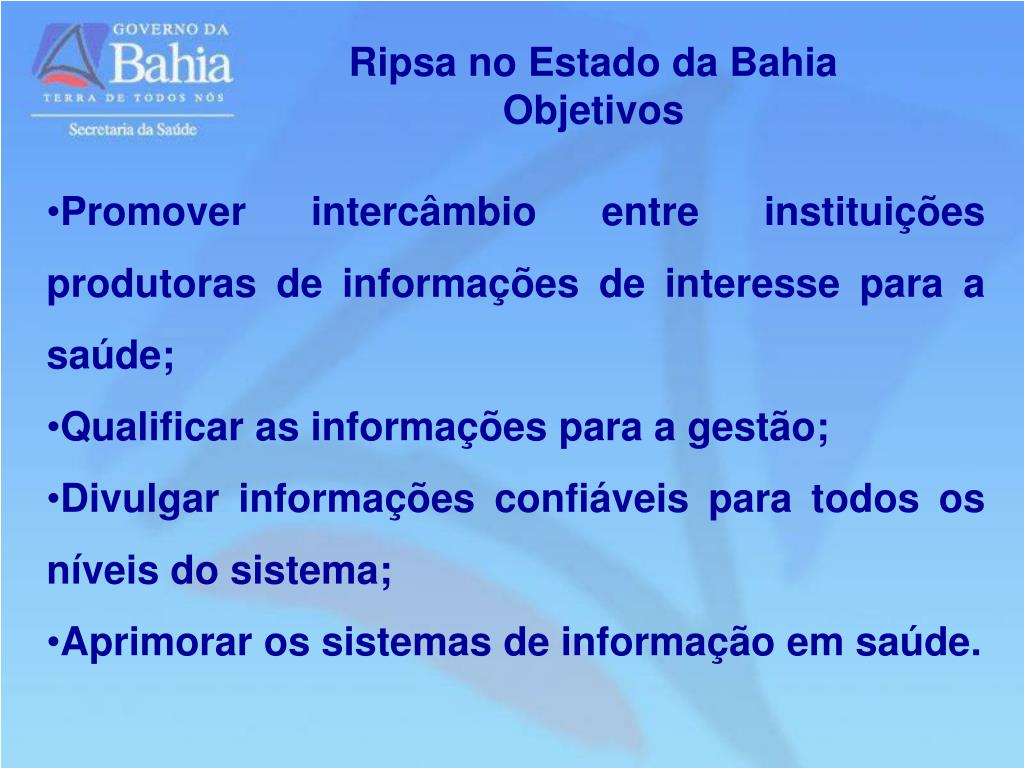 GOVERNO DA
Bahia
TERRA DE TODOS NÓS
Secretaria da Saúde

Ripsa no Estado da Bahia
Objetivos

•Promover intercâmbio entre instituições produtoras de informações de interesse para a saúde;

•Qualificar as informações para a gestão;

•Divulgar informações confiáveis para todos os níveis do sistema;

•Aprimorar os sistemas de informação em saúde.